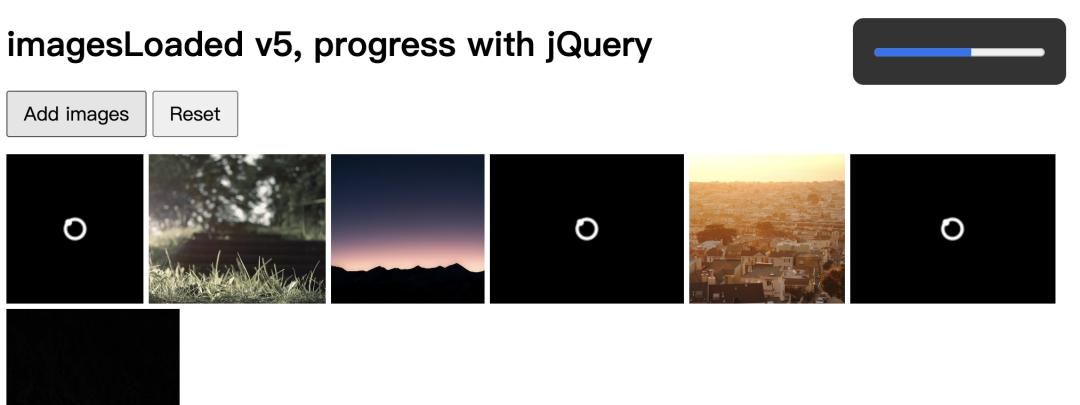 imagesLoaded v5, progress with jQuery

Add images Reset